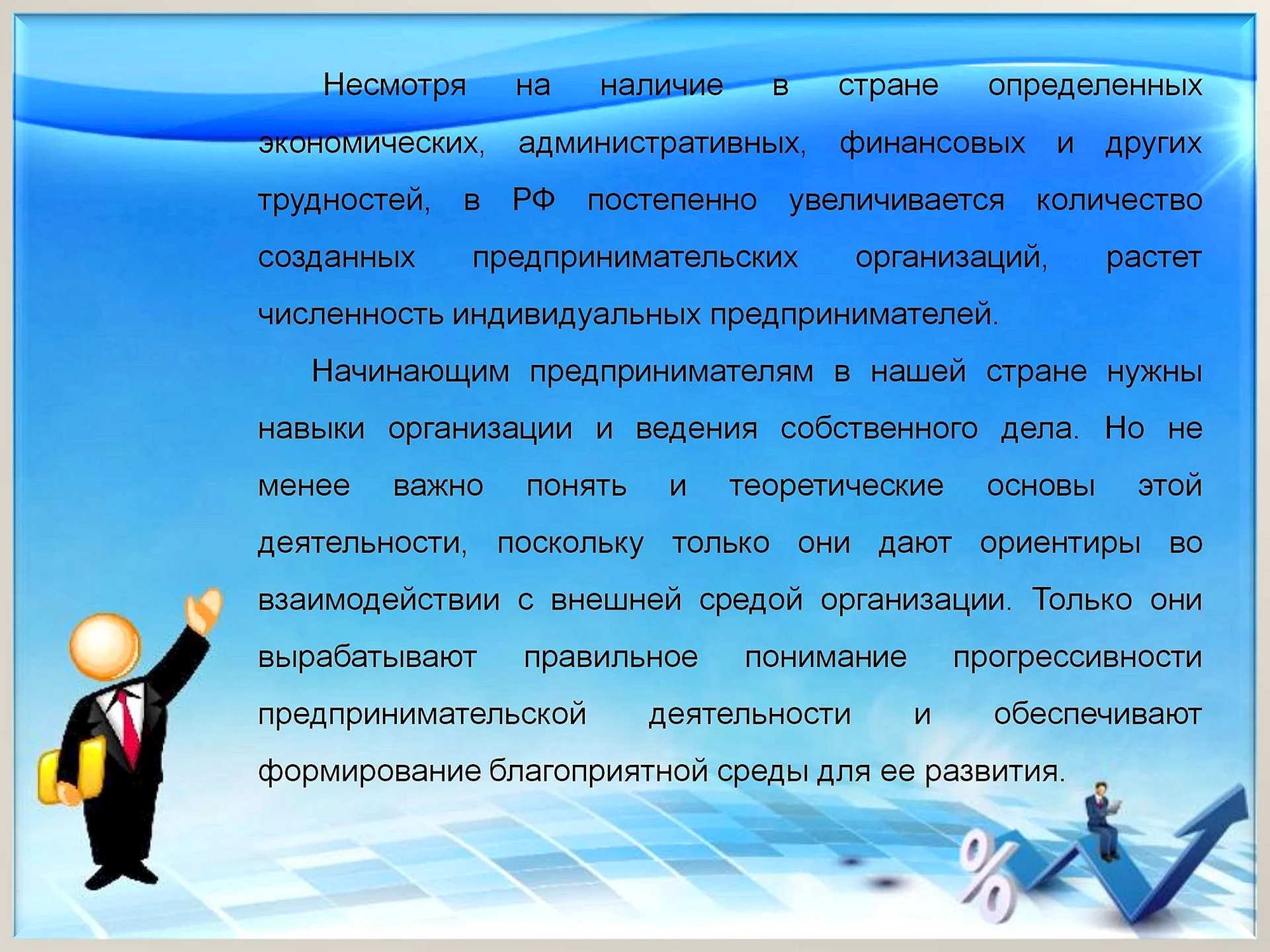 Несмотря на наличие в стране определенных экономических, административных, финансовых и других трудностей, в РФ постепенно увеличивается количество созданных предпринимательских организаций, растет численность индивидуальных предпринимателей.

Начинающим предпринимателям в нашей стране нужны навыки организации и ведения собственного дела. Но не менее важно понять и теоретические основы этой деятельности, поскольку только они дают ориентиры во взаимодействии с внешней средой организации. Только они вырабатывают правильное понимание прогрессивности предпринимательской деятельности и обеспечивают формирование благоприятной среды для ее развития.

%